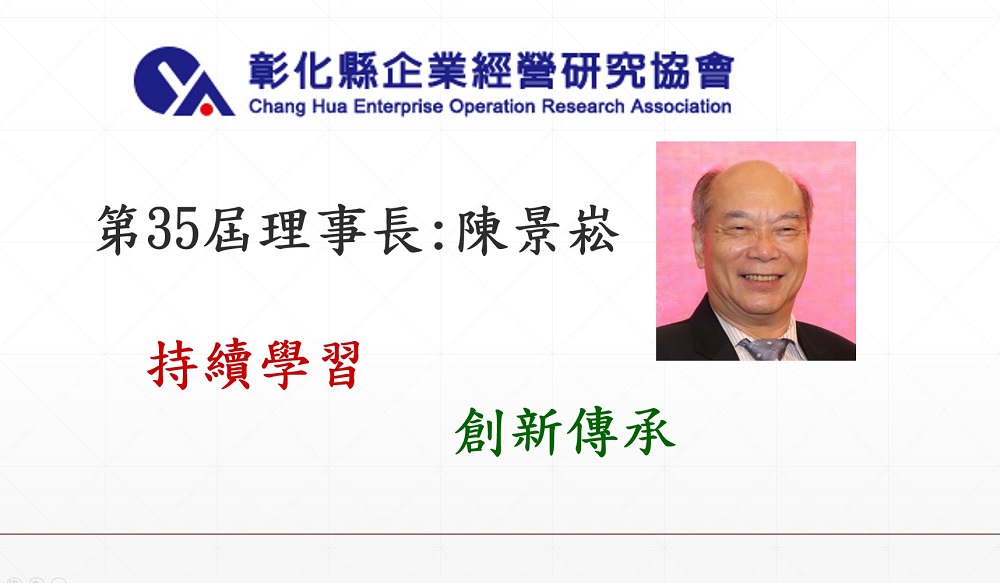 彰化縣企業經營研究協會
Chang Hua Enterprise Operation Research Association

第35屆理事長:陳景崧

持續學習

創新傳承